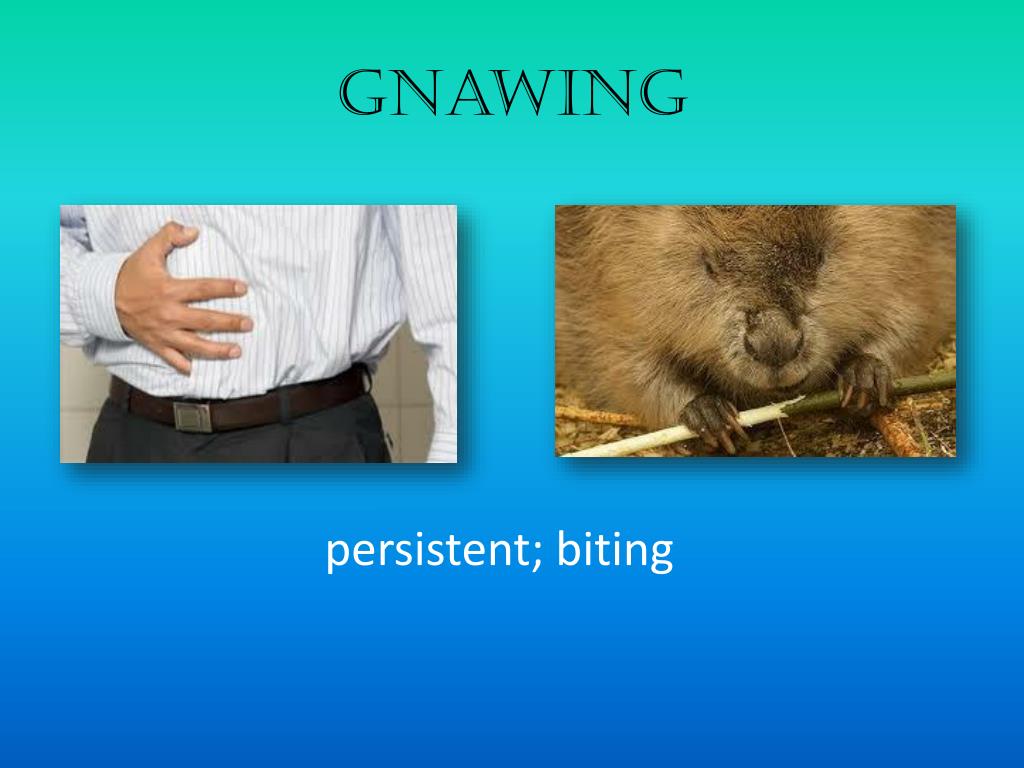 GNAWING

persistent; biting